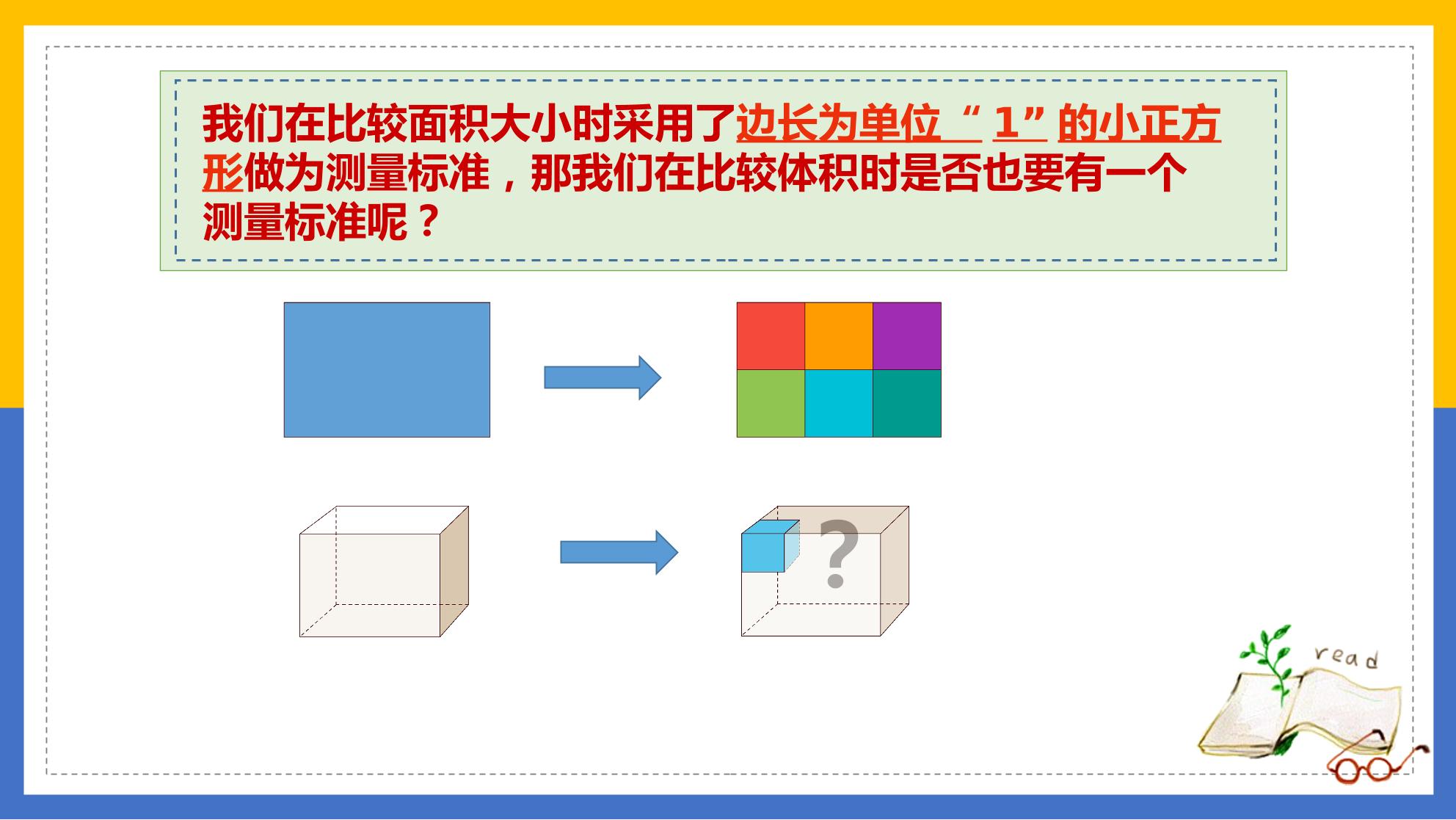 我们在比较面积大小时采用了边长为单位“1”的小正方形做为测量标准，那我们在比较体积时是否也要有一个测量标准呢？

?

read